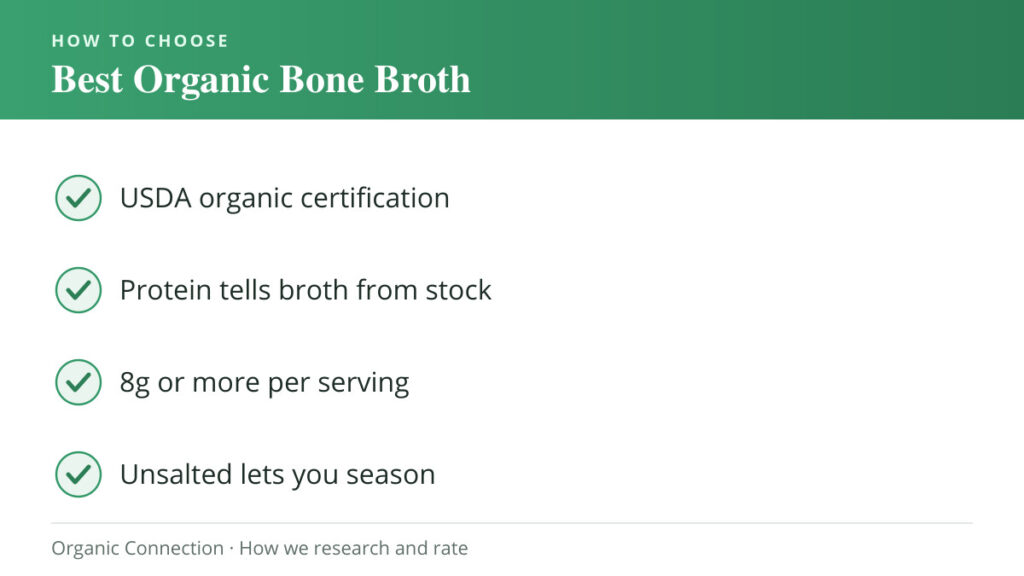 HOW TO CHOOSE
Best Organic Bone Broth

USDA organic certification

Protein tells broth from stock

8g or more per serving

Unsalted lets you season

Organic Connection · How we research and rate